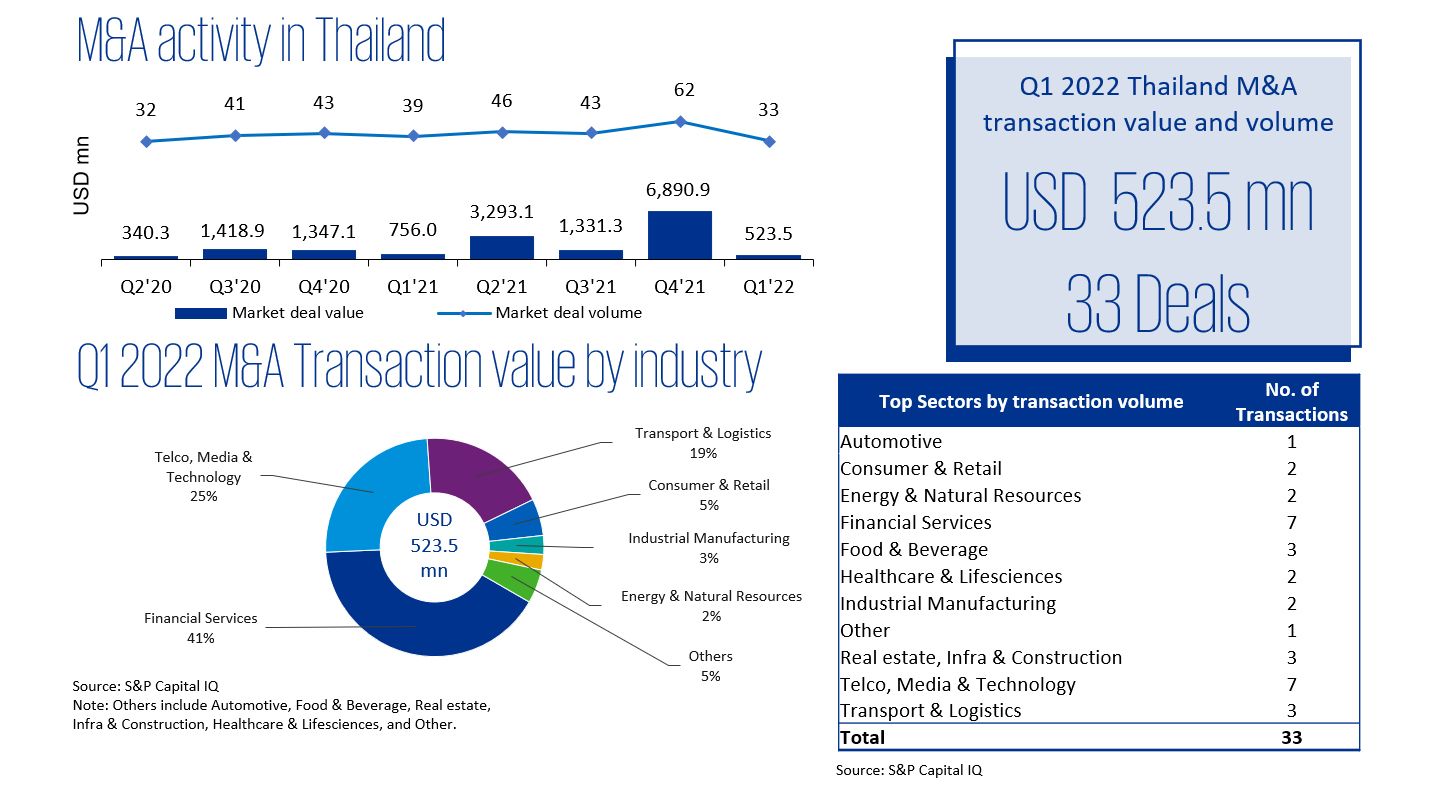 M&A activity in Thailand

USD mn

32 41 43 39 46 43 62 33

340.3 1,418.9 1,347.1 756.0 3,293.1 1,331.3 6,890.9 523.5

Q2'20 Q3'20 Q4'20 Q1'21 Q2'21 Q3'21 Q4'21 Q1'22

Market deal value Market deal volume

Q1 2022 Thailand M&A transaction value and volume

USD 523.5 mn

33 Deals

Q1 2022 M&A Transaction value by industry

Telco, Media & Technology 25%

Transport & Logistics 19%

Consumer & Retail 5%

Industrial Manufacturing 3%

Energy & Natural Resources 2%

Others 5%

Financial Services 41%

USD 523.5 mn

Source: S&P Capital IQ
Note: Others include Automotive, Food & Beverage, Real estate, Infra & Construction, Healthcare & Lifesciences, and Other.

| Top Sectors by transaction volume | No. of Transactions |
|---|---|
| Automotive | 1 |
| Consumer & Retail | 2 |
| Energy & Natural Resources | 2 |
| Financial Services | 7 |
| Food & Beverage | 3 |
| Healthcare & Lifesciences | 2 |
| Industrial Manufacturing | 2 |
| Other | 1 |
| Real estate, Infra & Construction | 3 |
| Telco, Media & Technology | 7 |
| Transport & Logistics | 3 |
| Total | 33 |

Source: S&P Capital IQ